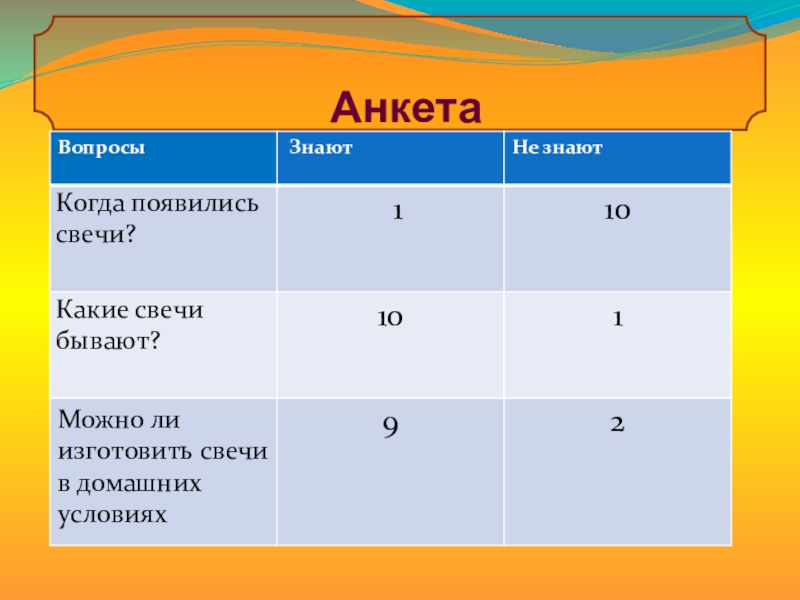 Анкета

| Вопросы | Знают | Не знают |
|---|---|---|
| Когда появились свечи? | 1 | 10 |
| Какие свечи бывают? | 10 | 1 |
| Можно ли изготовить свечи в домашних условиях | 9 | 2 |